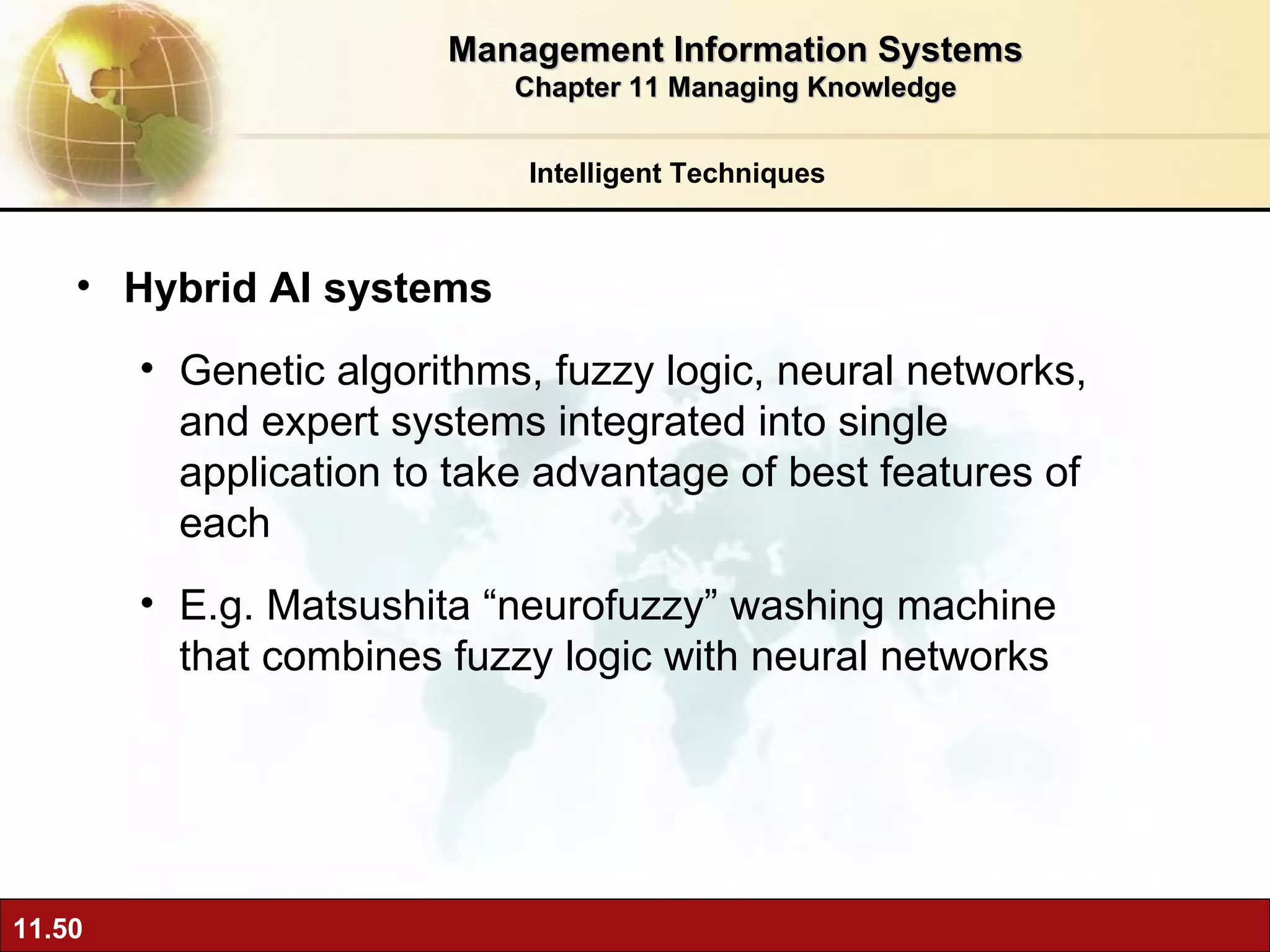 Management Information Systems
Chapter 11 Managing Knowledge

Intelligent Techniques

• Hybrid AI systems

• Genetic algorithms, fuzzy logic, neural networks, and expert systems integrated into single application to take advantage of best features of each

• E.g. Matsushita “neurofuzzy” washing machine that combines fuzzy logic with neural networks

11.50